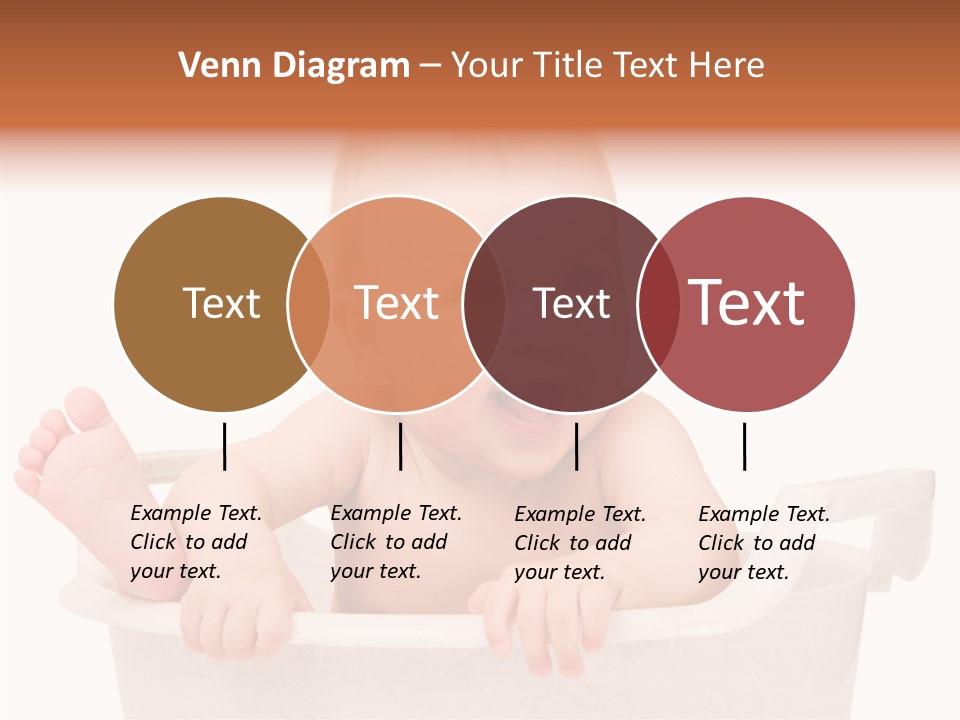 Venn Diagram – Your Title Text Here

Text

Text

Text

Text

Example Text. Click to add your text.

Example Text. Click to add your text.

Example Text. Click to add your text.

Example Text. Click to add your text.